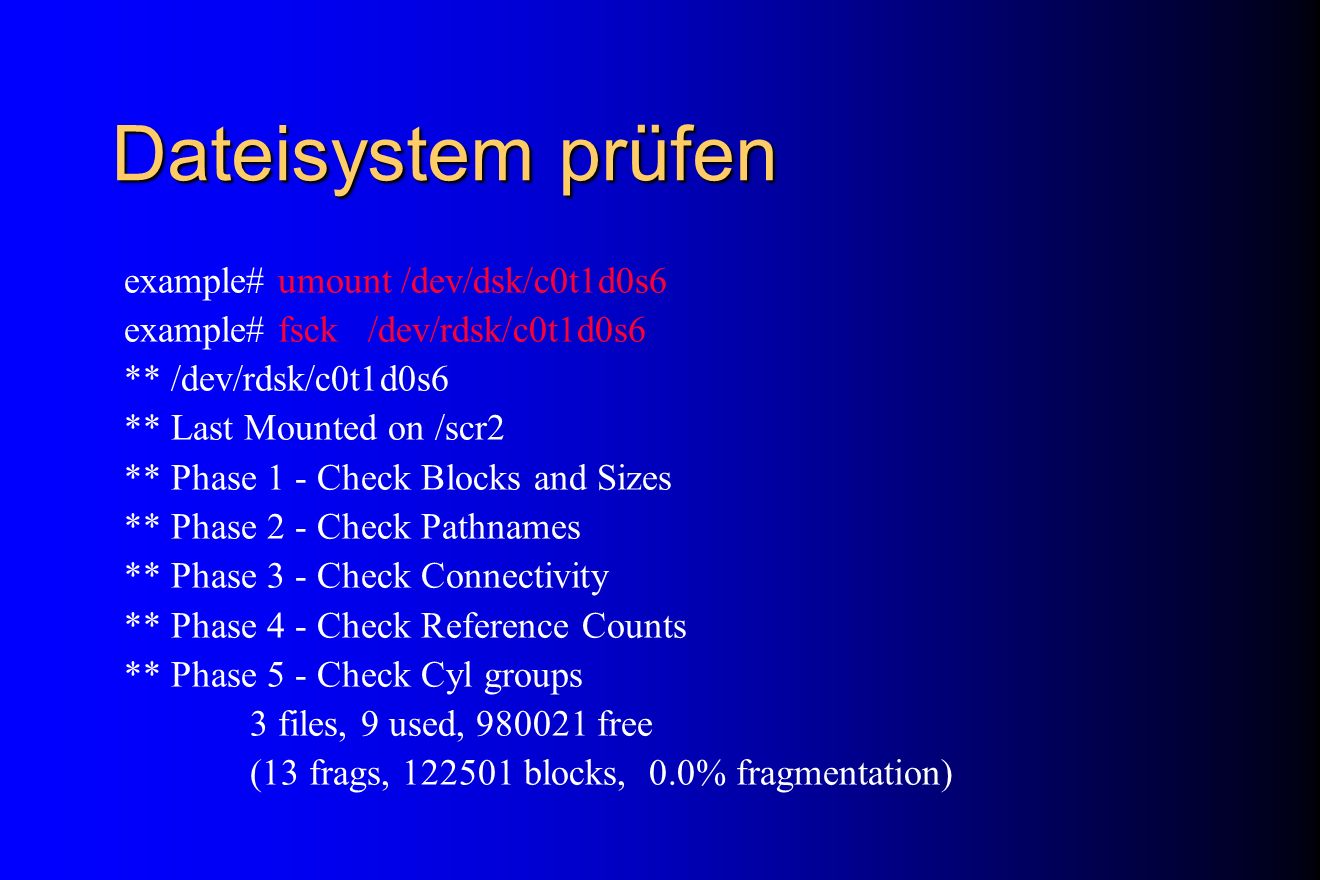 Dateisystem prüfen

example# umount /dev/dsk/c0t1d0s6
example# fsck /dev/rdsk/c0t1d0s6
** /dev/rdsk/c0t1d0s6
** Last Mounted on /scr2
** Phase 1 - Check Blocks and Sizes
** Phase 2 - Check Pathnames
** Phase 3 - Check Connectivity
** Phase 4 - Check Reference Counts
** Phase 5 - Check Cyl groups
3 files, 9 used, 980021 free
(13 frags, 122501 blocks, 0.0% fragmentation)